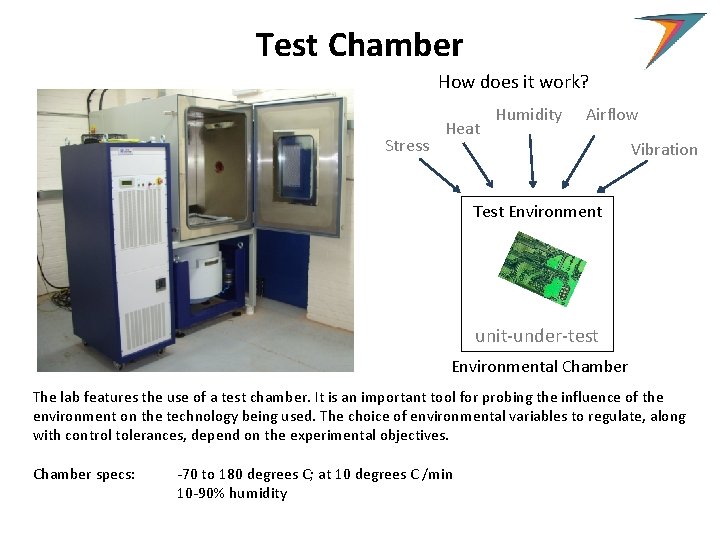 Test Chamber

How does it work?

Stress

Heat

Humidity

Airflow

Vibration

Test Environment

unit-under-test

Environmental Chamber

The lab features the use of a test chamber. It is an important tool for probing the influence of the environment on the technology being used. The choice of environmental variables to regulate, along with control tolerances, depend on the experimental objectives.

Chamber specs: -70 to 180 degrees C; at 10 degrees C /min
10-90% humidity